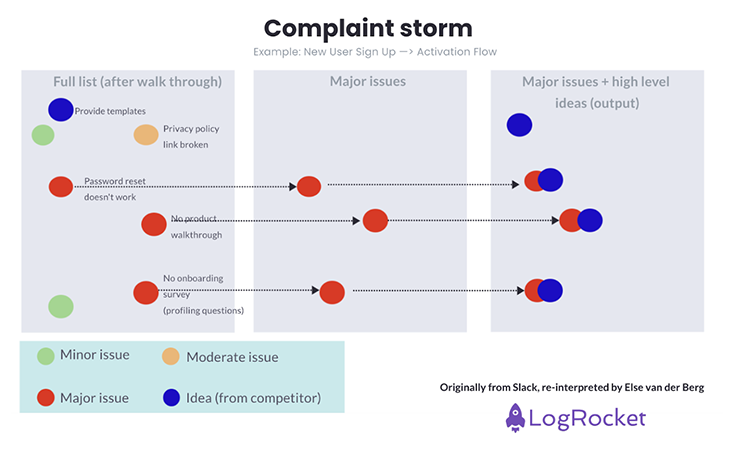 Complaint storm

Example: New User Sign Up —> Activation Flow

Full list (after walk through)

Provide templates

Privacy policy link broken

Password reset doesn't work

No product walkthrough

No onboarding survey (profiling questions)

Major issues

Major issues + high level ideas (output)

Minor issue

Moderate issue

Major issue

Idea (from competitor)

Originally from Slack, re-interpreted by Else van der Berg

LogRocket